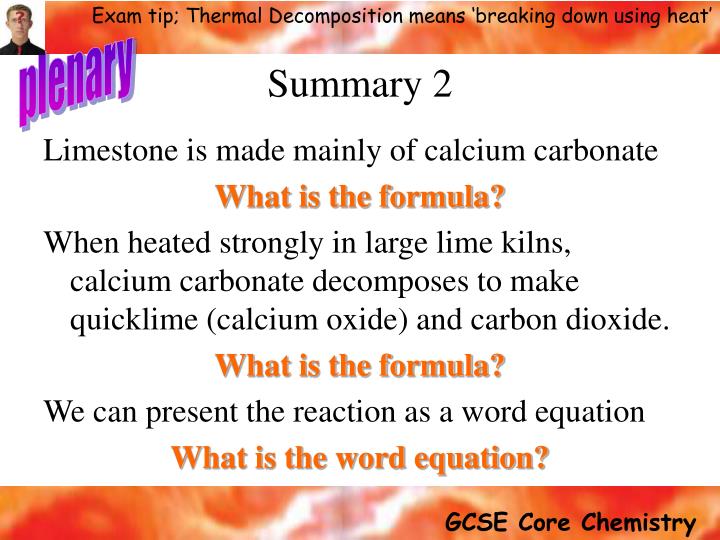 Exam tip; Thermal Decomposition means 'breaking down using heat'

plenary

Summary 2

Limestone is made mainly of calcium carbonate

What is the formula?

When heated strongly in large lime kilns, calcium carbonate decomposes to make quicklime (calcium oxide) and carbon dioxide.

What is the formula?

We can present the reaction as a word equation

What is the word equation?

GCSE Core Chemistry